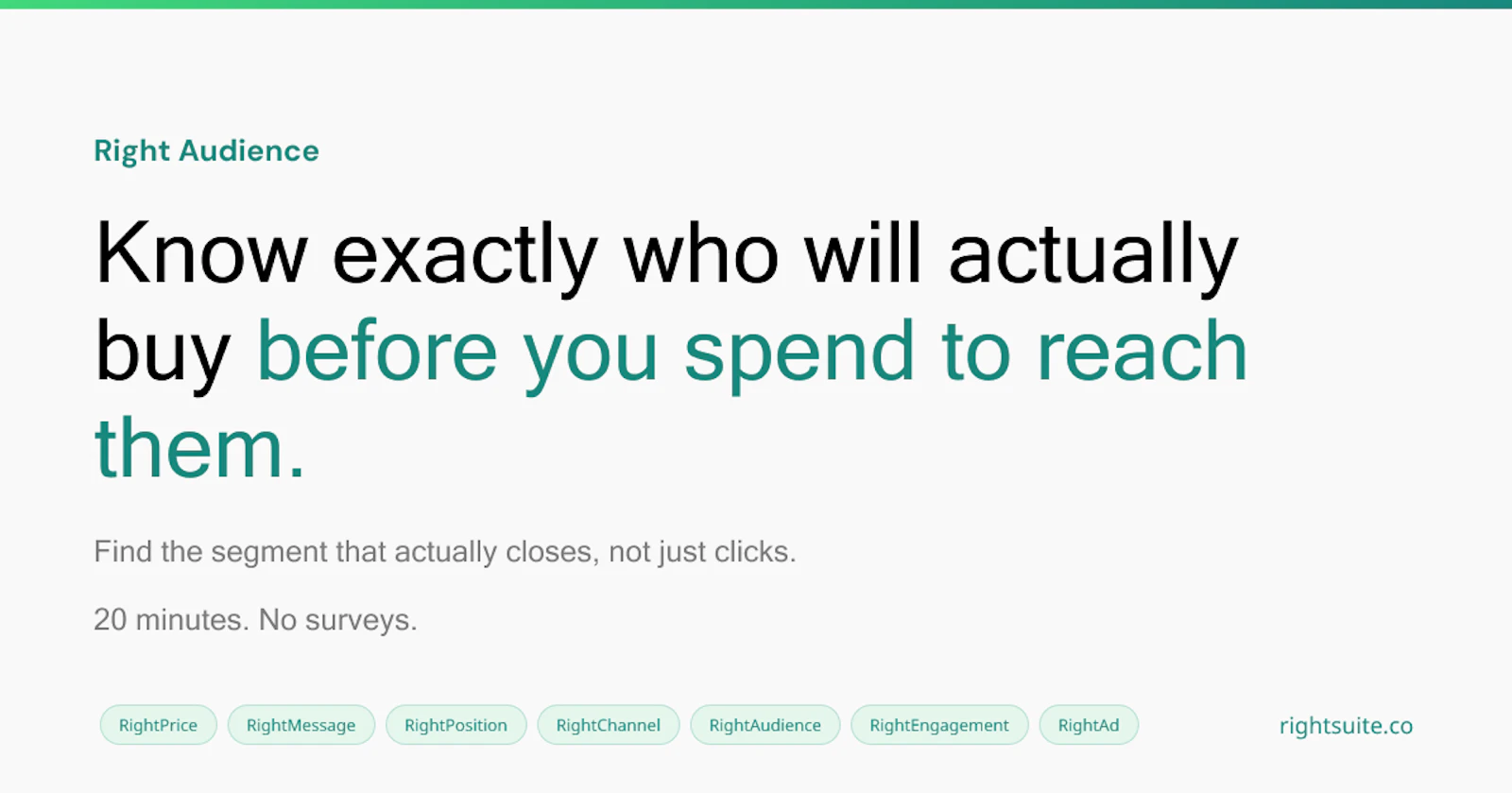 Right Audience

Know exactly who will actually buy before you spend to reach them.

Find the segment that actually closes, not just clicks.

20 minutes. No surveys.

RightPrice RightMessage RightPosition RightChannel RightAudience RightEngagement RightAd

rightsuite.co